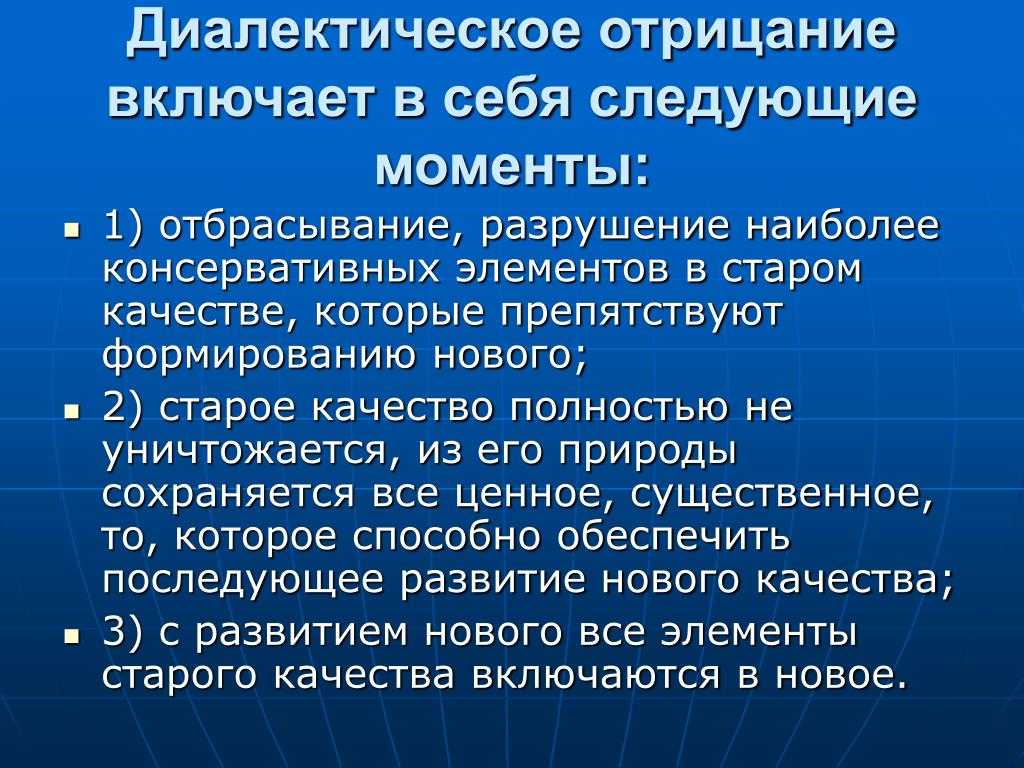 Диалектическое отрицание включает в себя следующие моменты:

1) отбрасывание, разрушение наиболее консервативных элементов в старом качестве, которые препятствуют формированию нового;

2) старое качество полностью не уничтожается, из его природы сохраняется все ценное, существенное, то, которое способно обеспечить последующее развитие нового качества;

3) с развитием нового все элементы старого качества включаются в новое.